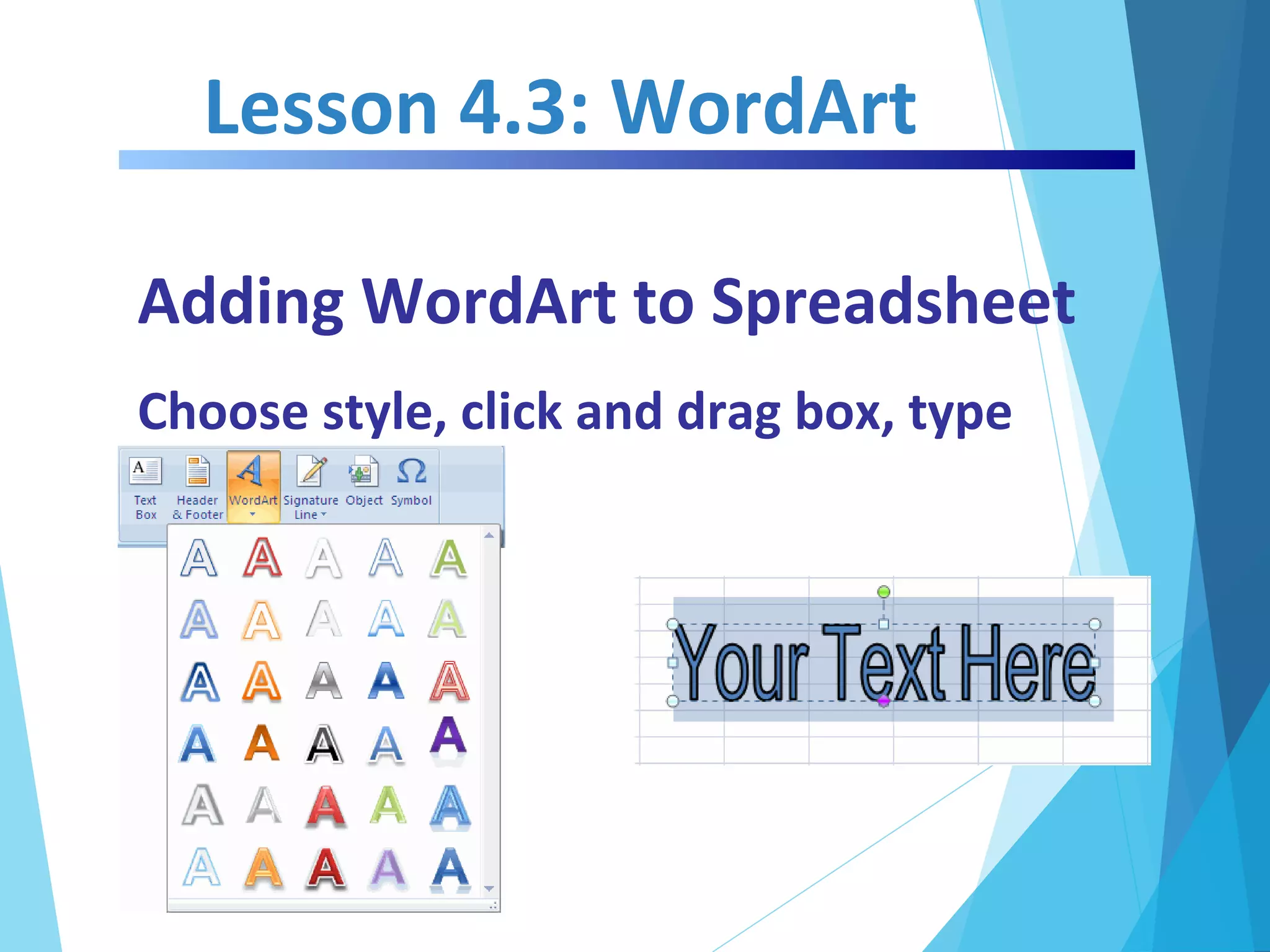 Lesson 4.3: WordArt

Adding WordArt to Spreadsheet

Choose style, click and drag box, type

Text Box
Header & Footer
WordArt
Signature Line
Object
Symbol

A A A A A
A A A A A
A A A A A
A A A A A
A A A A A
A A A A A

Your Text Here